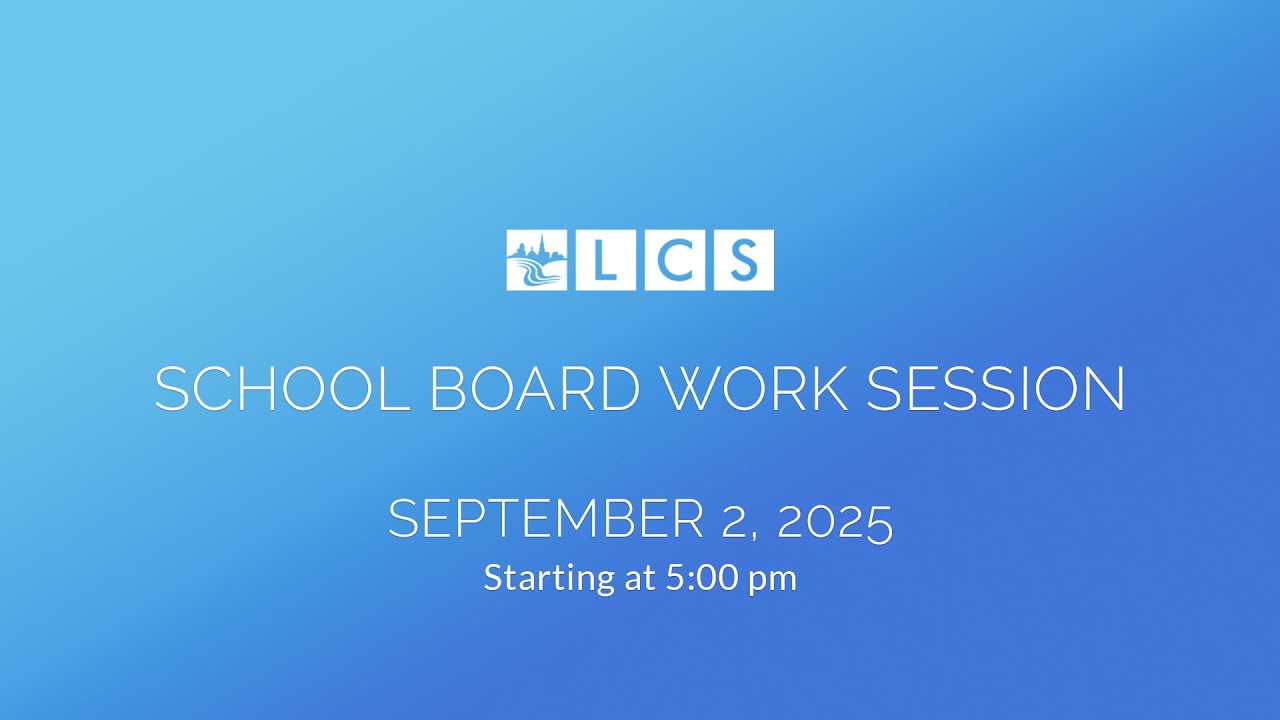 LCS

SCHOOL BOARD WORK SESSION

SEPTEMBER 2, 2025
Starting at 5:00 pm